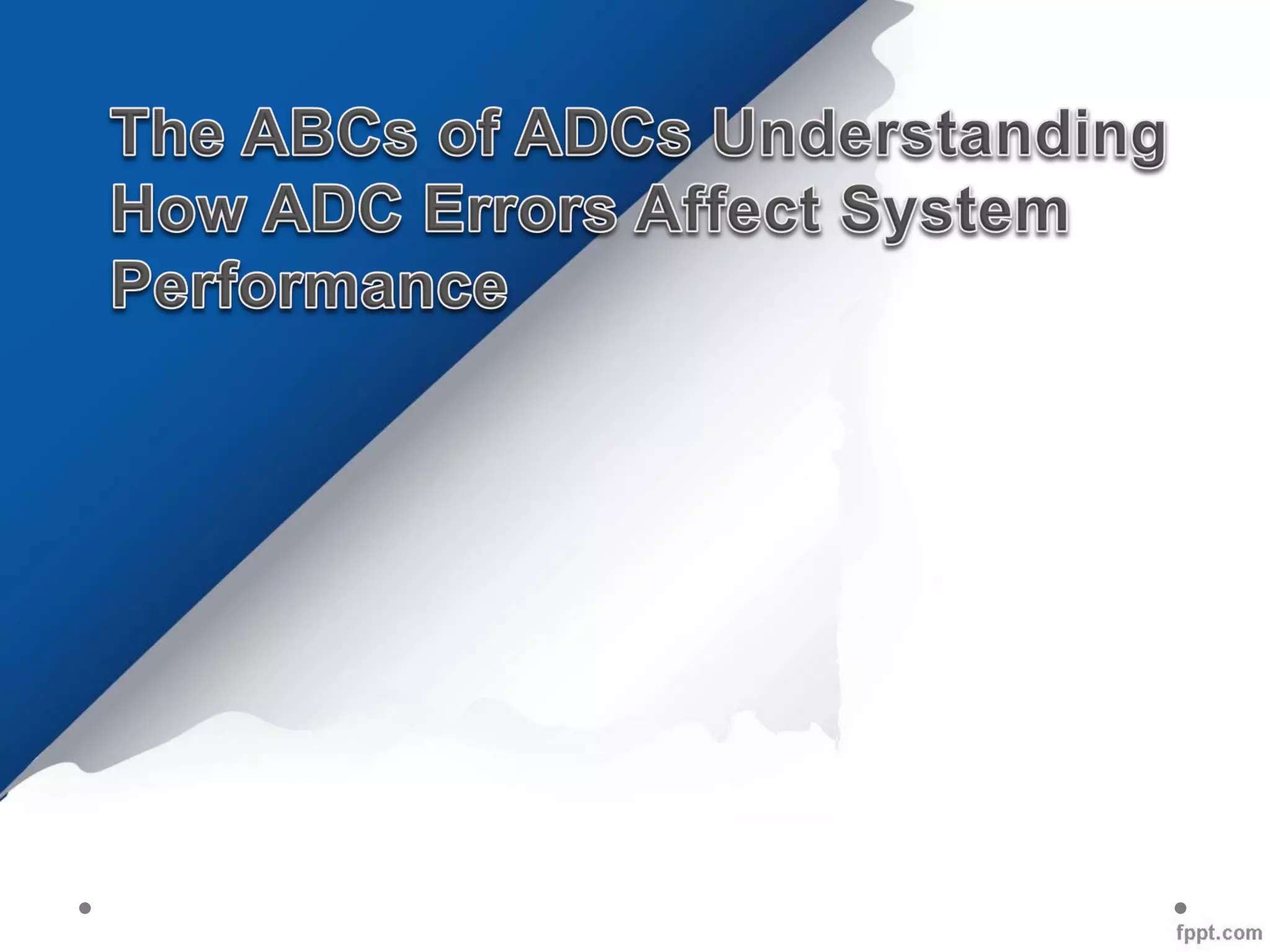 The ABCs of ADCs Understanding How ADC Errors Affect System Performance

fppt.com